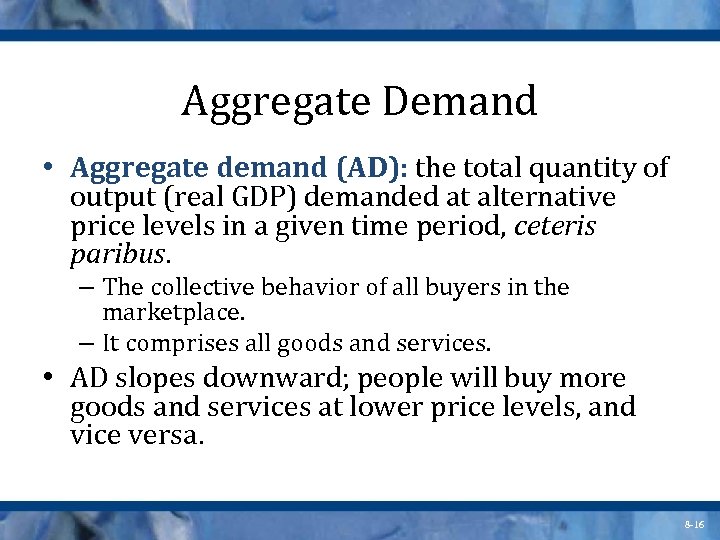 Aggregate Demand

• Aggregate demand (AD): the total quantity of output (real GDP) demanded at alternative price levels in a given time period, ceteris paribus.

– The collective behavior of all buyers in the marketplace.

– It comprises all goods and services.

• AD slopes downward; people will buy more goods and services at lower price levels, and vice versa.

8-16